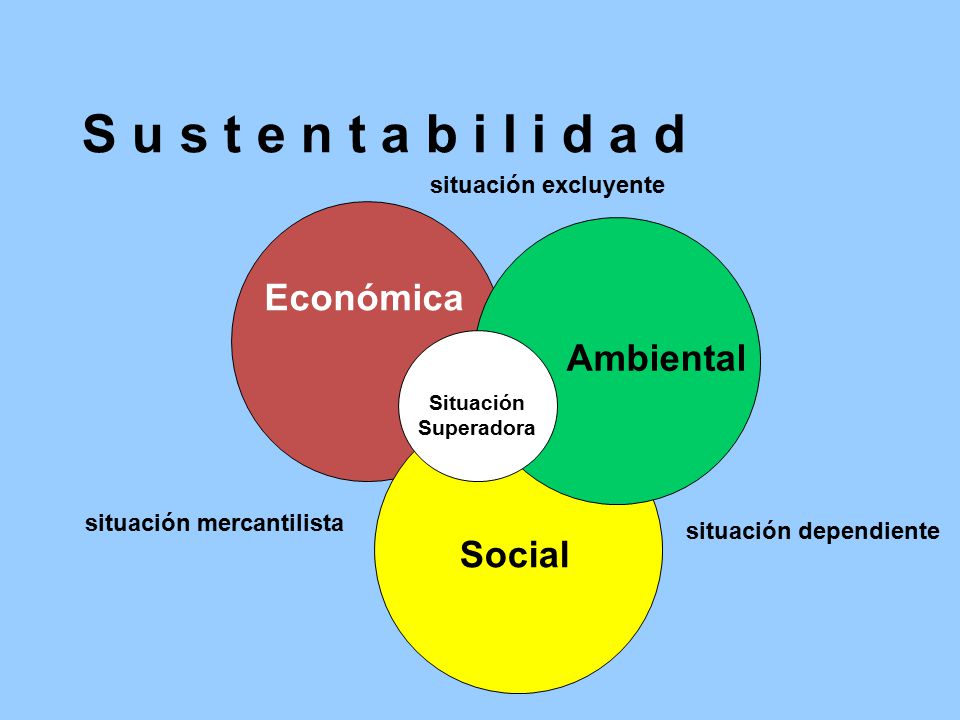 S u s t e n t a b i l i d a d

situación excluyente

Económica

Ambiental

Situación Superadora

situación mercantilista

Social

situación dependiente